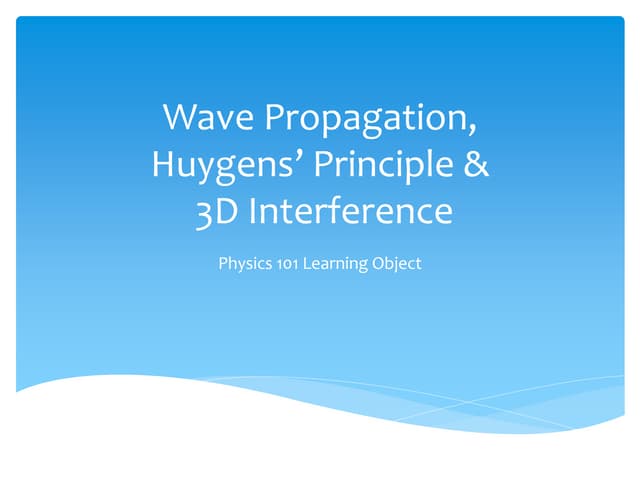 Wave Propagation, Huygens’ Principle & 3D Interference

Physics 101 Learning Object